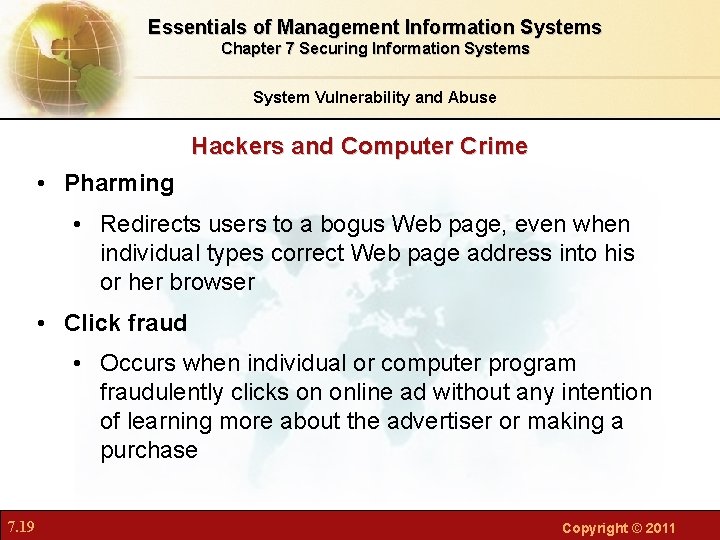 Essentials of Management Information Systems
Chapter 7 Securing Information Systems

System Vulnerability and Abuse

Hackers and Computer Crime

• Pharming

• Redirects users to a bogus Web page, even when individual types correct Web page address into his or her browser

• Click fraud

• Occurs when individual or computer program fraudulently clicks on online ad without any intention of learning more about the advertiser or making a purchase

7.19

Copyright © 2011